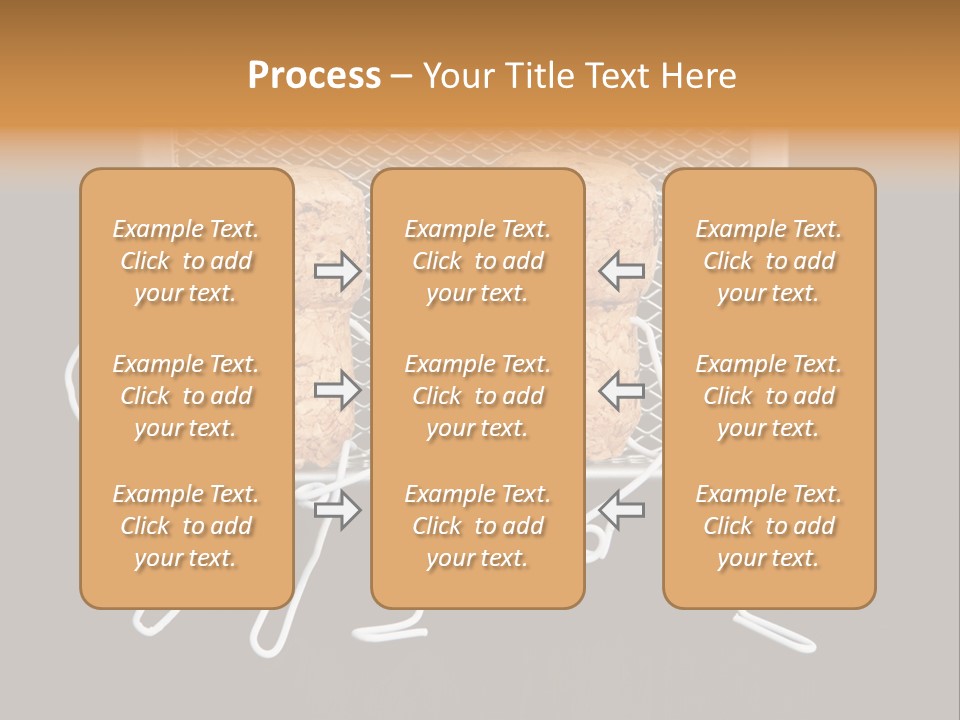 Process – Your Title Text Here

Example Text. Click to add your text.

Example Text. Click to add your text.

Example Text. Click to add your text.

Example Text. Click to add your text.

Example Text. Click to add your text.

Example Text. Click to add your text.

Example Text. Click to add your text.

Example Text. Click to add your text.

Example Text. Click to add your text.